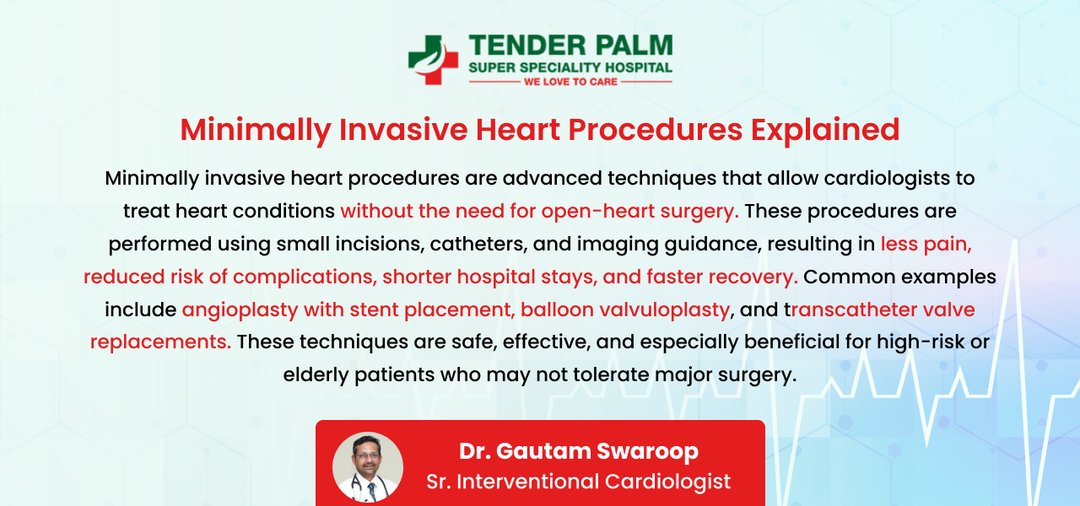 TENDER PALM
SUPER SPECIALITY HOSPITAL
WE LOVE TO CARE

Minimally Invasive Heart Procedures Explained

Minimally invasive heart procedures are advanced techniques that allow cardiologists to treat heart conditions without the need for open-heart surgery. These procedures are performed using small incisions, catheters, and imaging guidance, resulting in less pain, reduced risk of complications, shorter hospital stays, and faster recovery. Common examples include angioplasty with stent placement, balloon valvuloplasty, and transcatheter valve replacements. These techniques are safe, effective, and especially beneficial for high-risk or elderly patients who may not tolerate major surgery.

Dr. Gautam Swaroop
Sr. Interventional Cardiologist